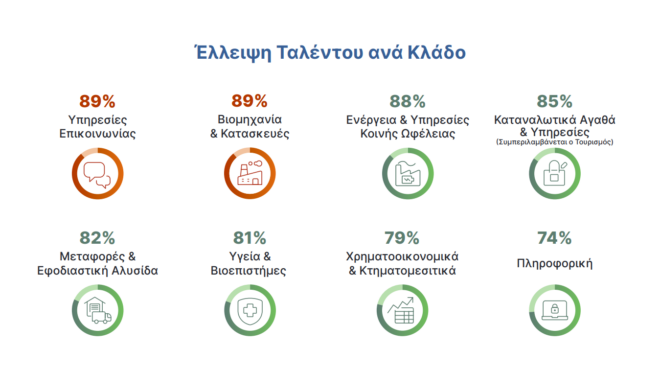 Έλλειψη Ταλέντου ανά Κλάδο

89%
Υπηρεσίες Επικοινωνίας

89%
Βιομηχανία & Κατασκευές

88%
Ενέργεια & Υπηρεσίες Κοινής Ωφέλειας

85%
Καταναλωτικά Αγαθά & Υπηρεσίες
(Συμπεριλαμβάνεται ο Τουρισμός)

82%
Μεταφορές & Εφοδιαστική Αλυσίδα

81%
Υγεία & Βιοεπιστήμες

79%
Χρηματοοικονομικά & Κτηματομεσιτικά

74%
Πληροφορική